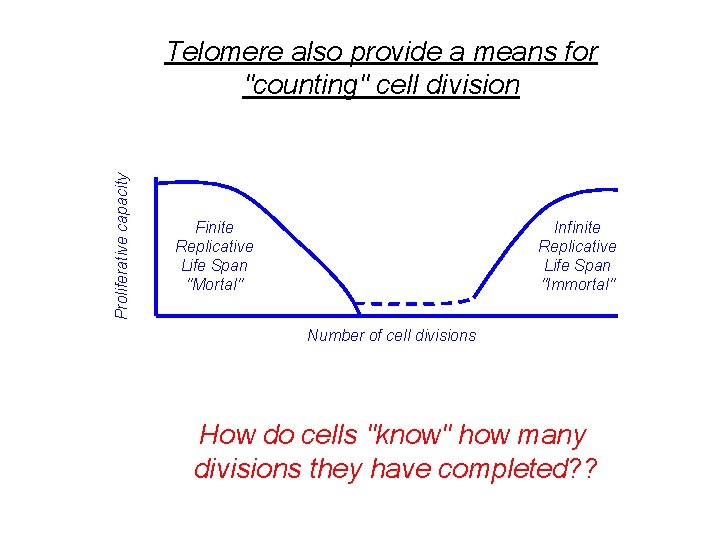 Telomere also provide a means for "counting" cell division

Proliferative capacity

Finite Replicative Life Span "Mortal"

Infinite Replicative Life Span "Immortal"

Number of cell divisions

How do cells "know" how many divisions they have completed??